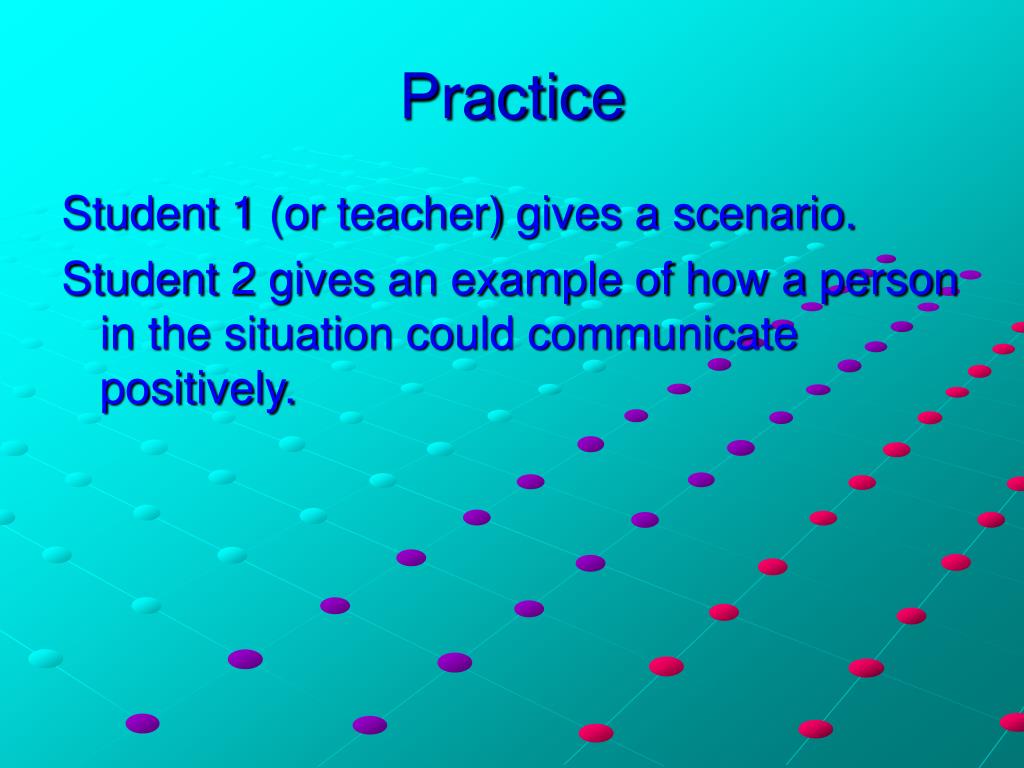 Practice

Student 1 (or teacher) gives a scenario.

Student 2 gives an example of how a person in the situation could communicate positively.